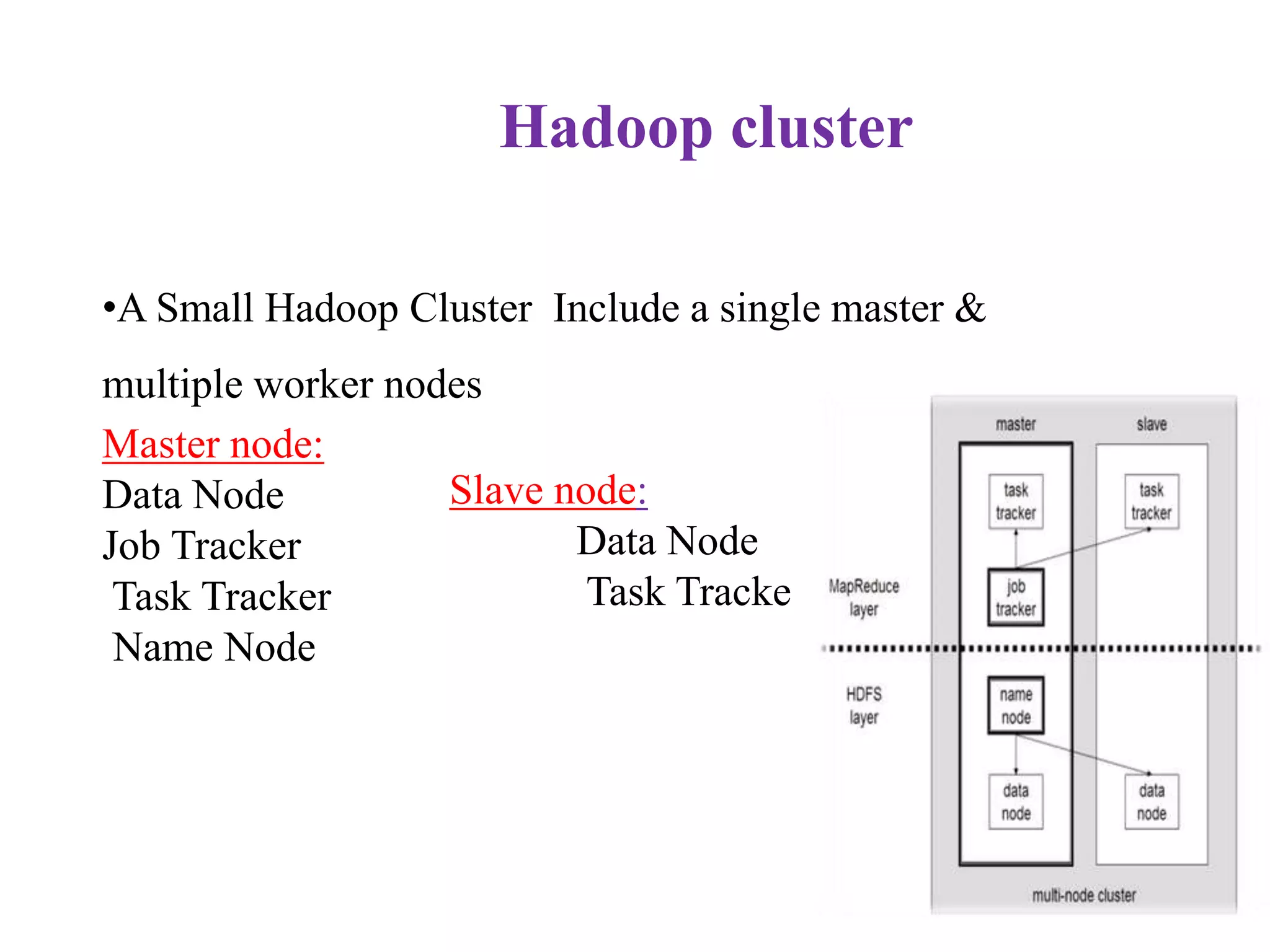 Hadoop cluster

•A Small Hadoop Cluster Include a single master & multiple worker nodes

Master node:
Data Node
Job Tracker
Task Tracker
Name Node

Slave node:
Data Node
Task Tracke

master
slave
task tracker
task tracker
MapReduce layer
job tracker
HDFS layer
name node
data node
data node
multi-node cluster